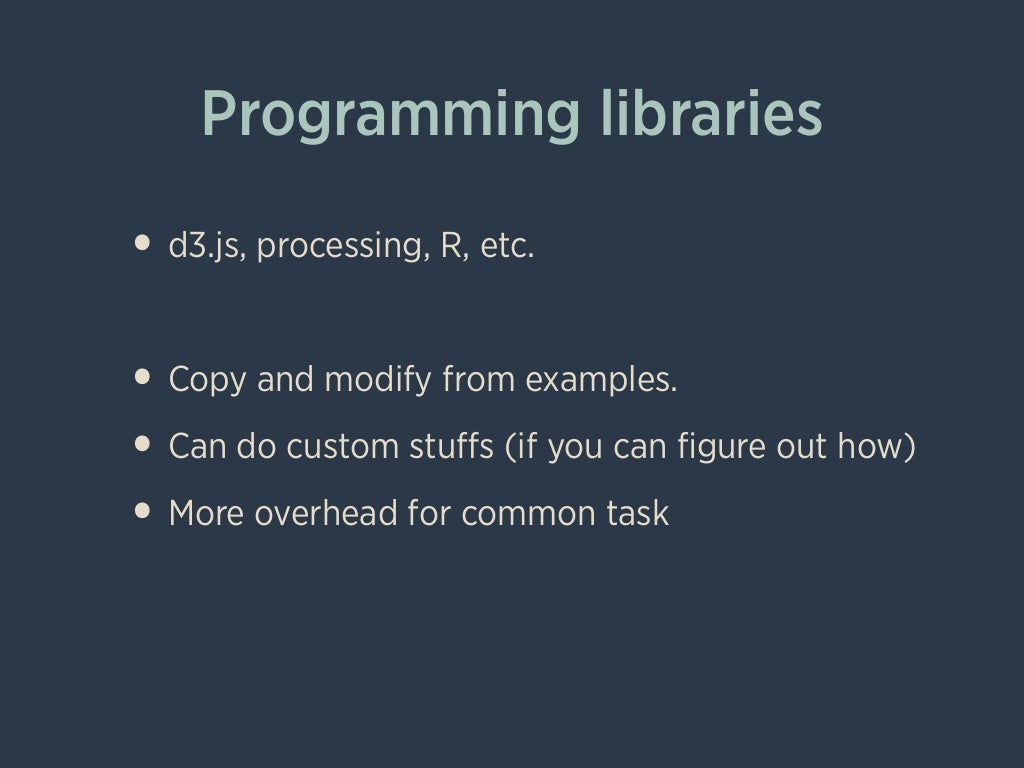 Programming libraries

• d3.js, processing, R, etc.

• Copy and modify from examples.
• Can do custom stuffs (if you can figure out how)
• More overhead for common task